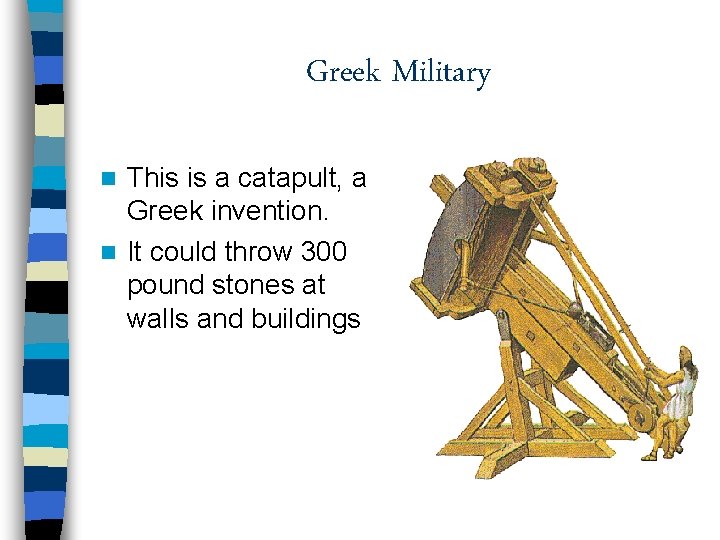 Greek Military

- This is a catapult, a Greek invention.
- It could throw 300 pound stones at walls and buildings